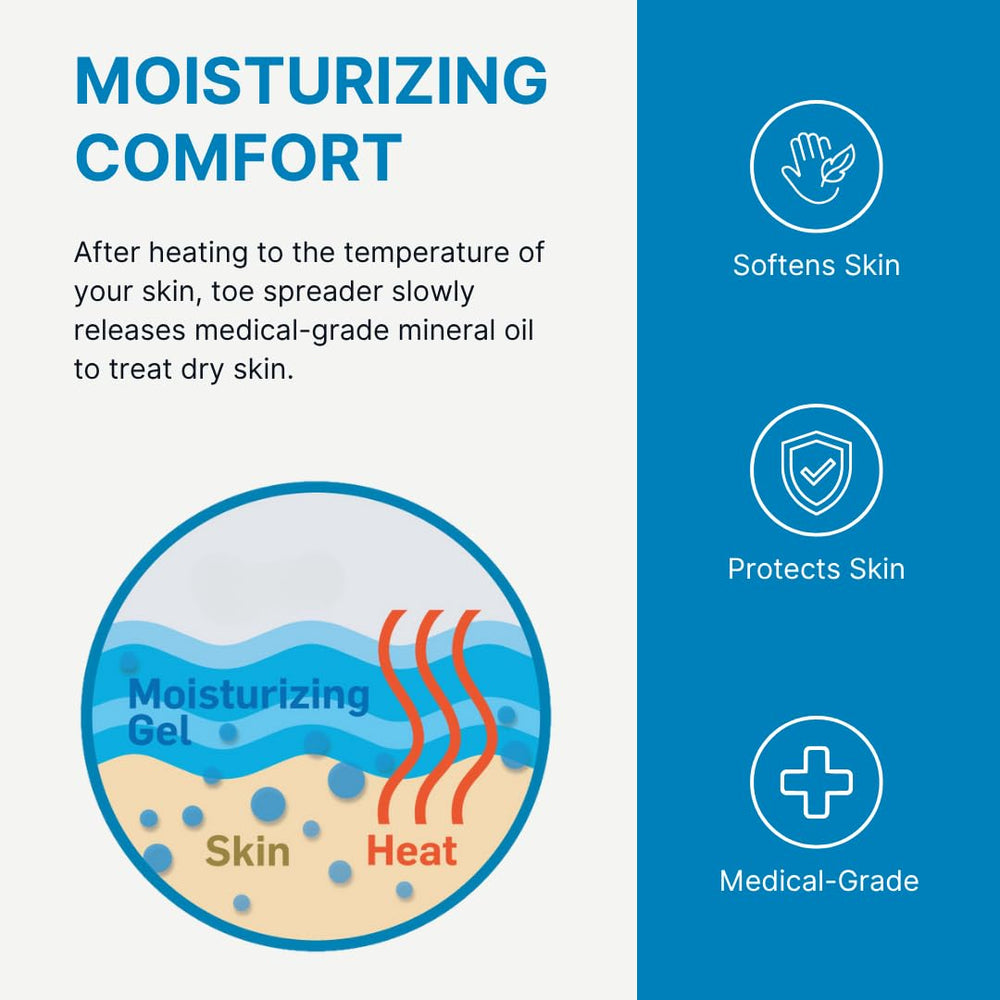 MOISTURIZING COMFORT

After heating to the temperature of your skin, toe spreader slowly releases medical-grade mineral oil to treat dry skin.

Moisturizing Gel

Skin

Heat

Softens Skin

Protects Skin

Medical-Grade